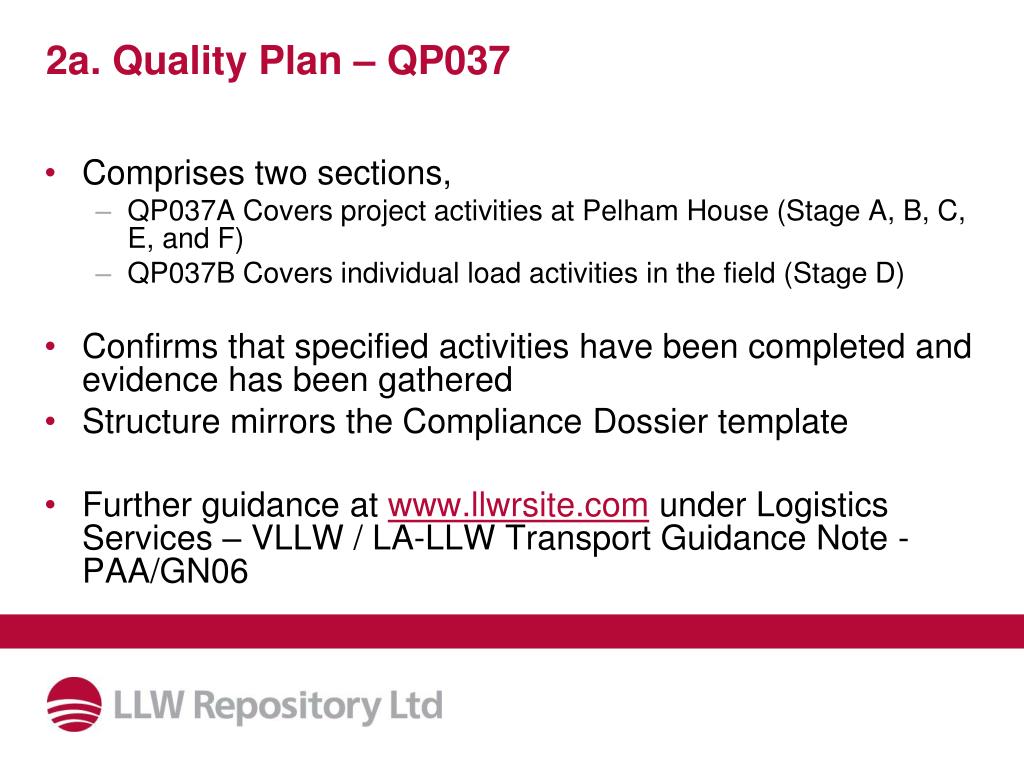 2a. Quality Plan – QP037

• Comprises two sections,
– QP037A Covers project activities at Pelham House (Stage A, B, C, E, and F)
– QP037B Covers individual load activities in the field (Stage D)

• Confirms that specified activities have been completed and evidence has been gathered
• Structure mirrors the Compliance Dossier template

• Further guidance at www.llwrsite.com under Logistics Services – VLLW / LA-LLW Transport Guidance Note - PAA/GN06

LLW Repository Ltd